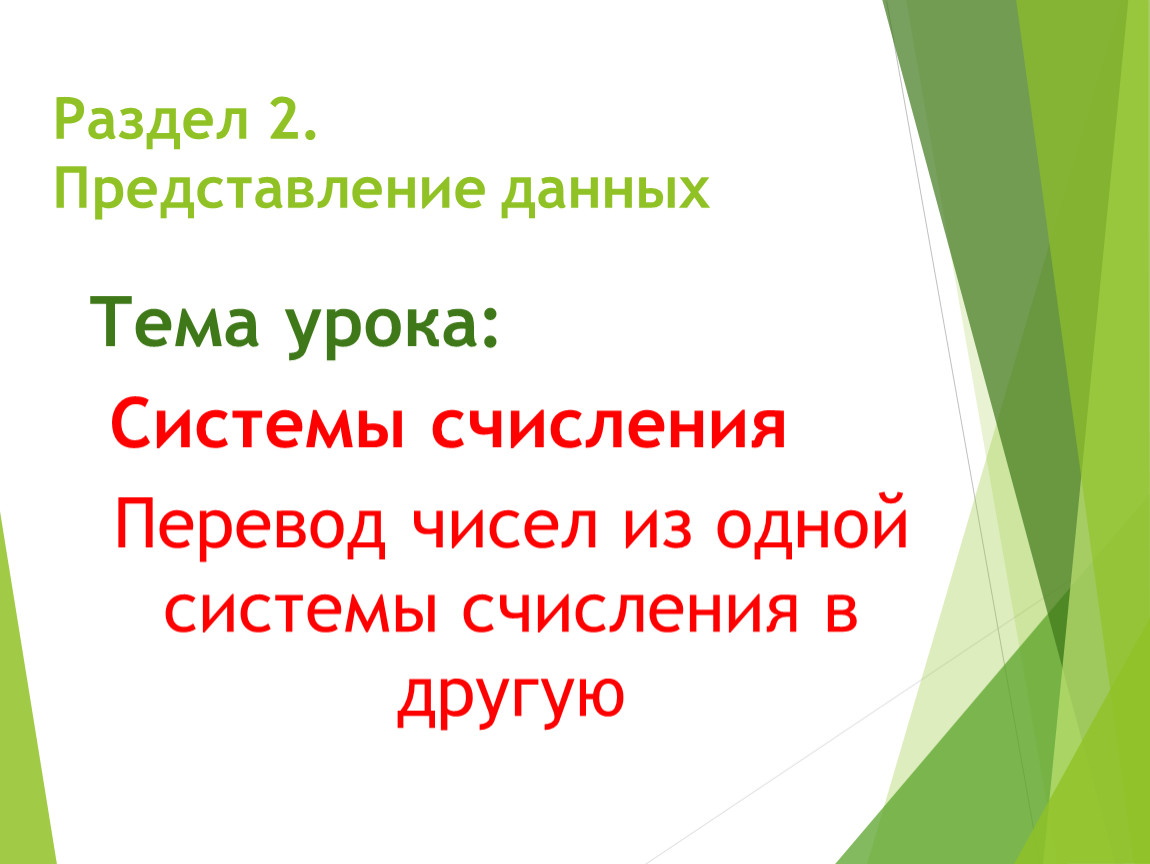 Раздел 2.
Представление данных

Тема урока:

Системы счисления

Перевод чисел из одной системы счисления в другую